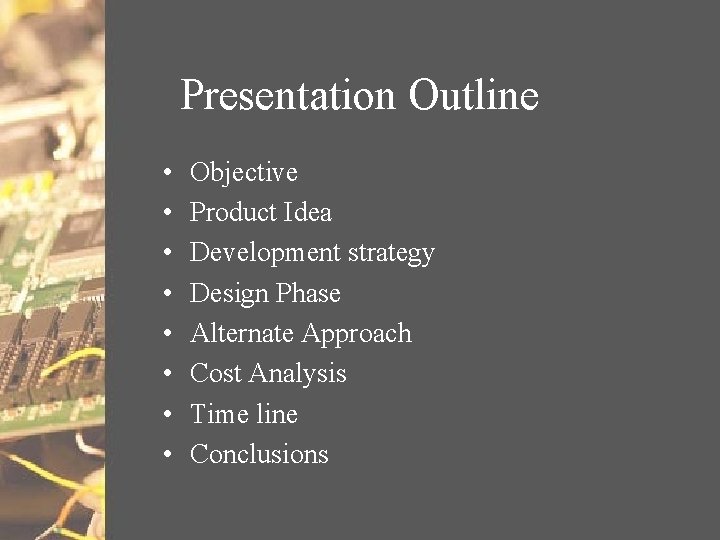 Presentation Outline

• Objective
• Product Idea
• Development strategy
• Design Phase
• Alternate Approach
• Cost Analysis
• Time line
• Conclusions